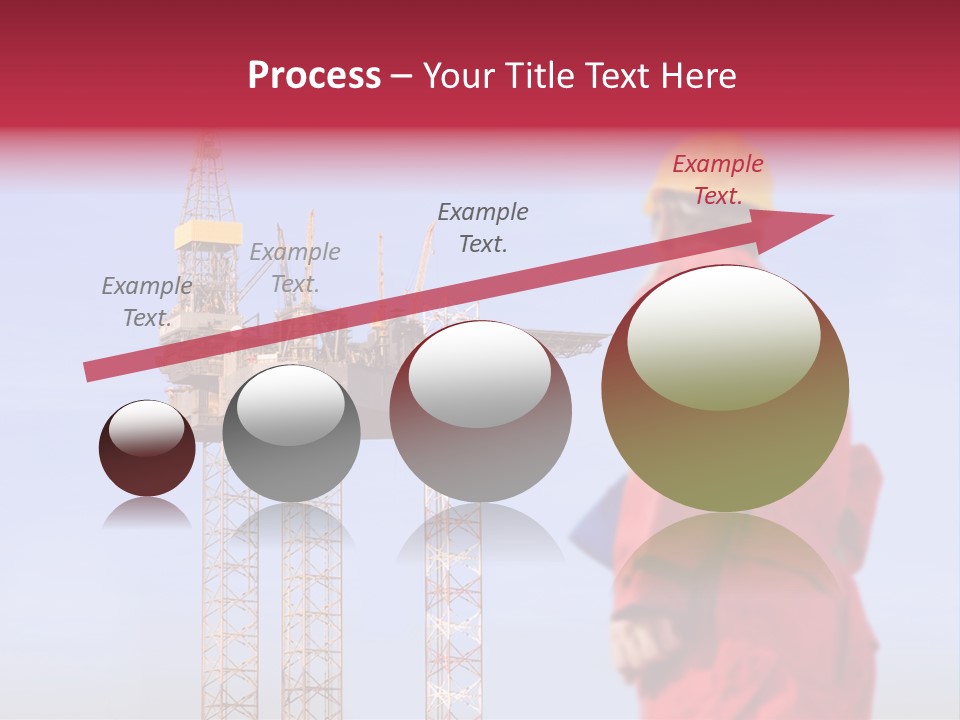 Process – Your Title Text Here

Example Text.

Example Text.

Example Text.

Example Text.